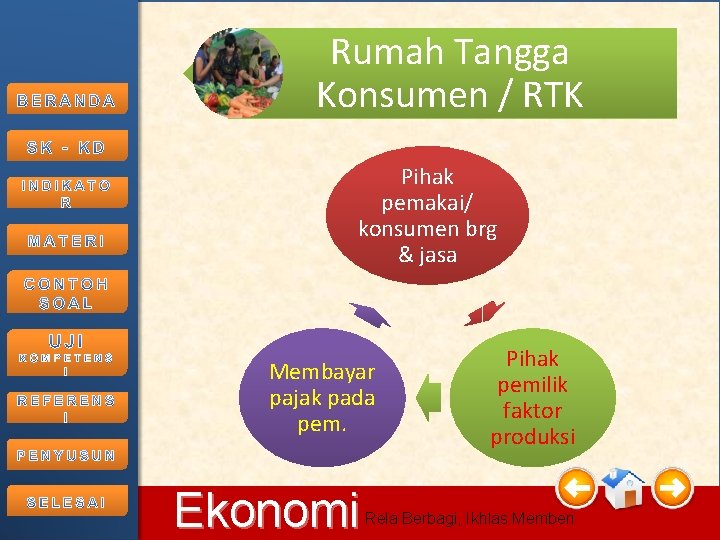 BERANDA

SK - KD

INDIKATOR

MATERI

CONTOH SOAL

UJI KOMPETENSI

REFERENSI

PENYUSUN

SELESAI

Rumah Tangga Konsumen / RTK

Pihak pemakai/ konsumen brg & jasa

Pihak pemilik faktor produksi

Membayar pajak pada pem.

Ekonomi Rela Berbagi, Ikhlas Memberi